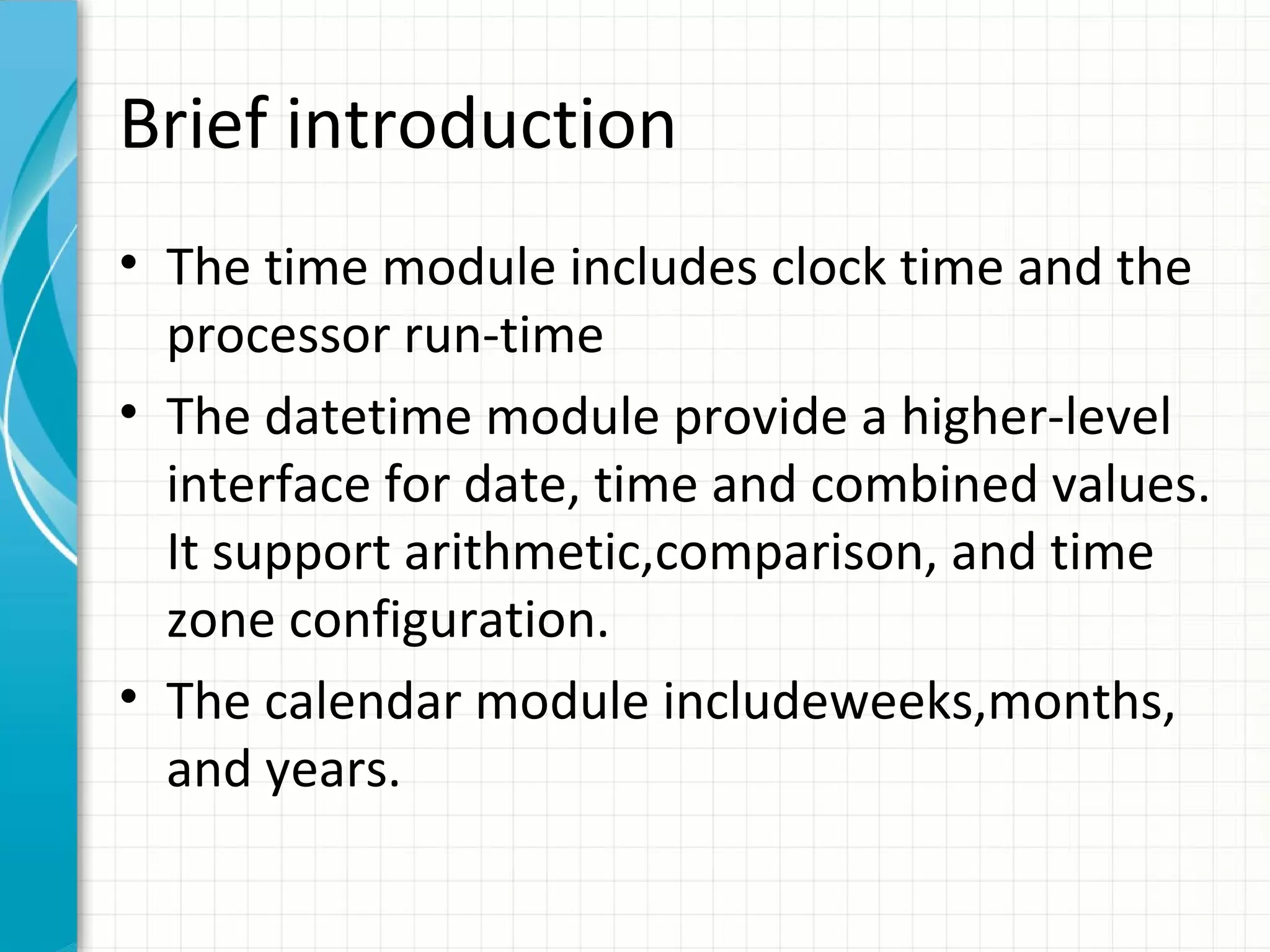 Brief introduction

• The time module includes clock time and the processor run-time

• The datetime module provide a higher-level interface for date, time and combined values. It support arithmetic,comparison, and time zone configuration.

• The calendar module includeweeks,months, and years.